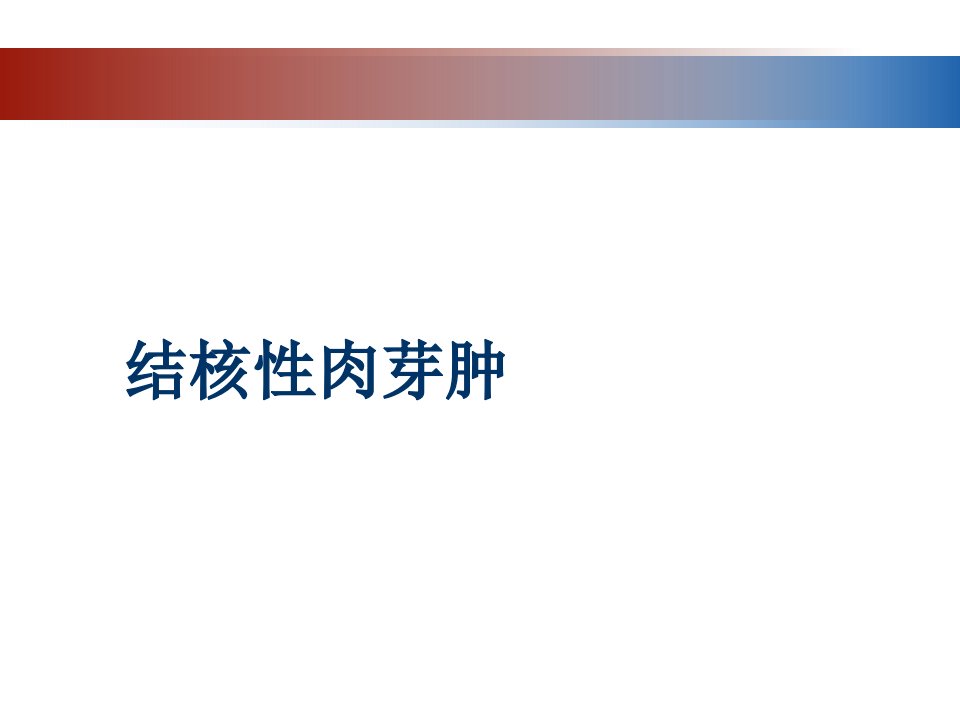 结核性肉芽肿